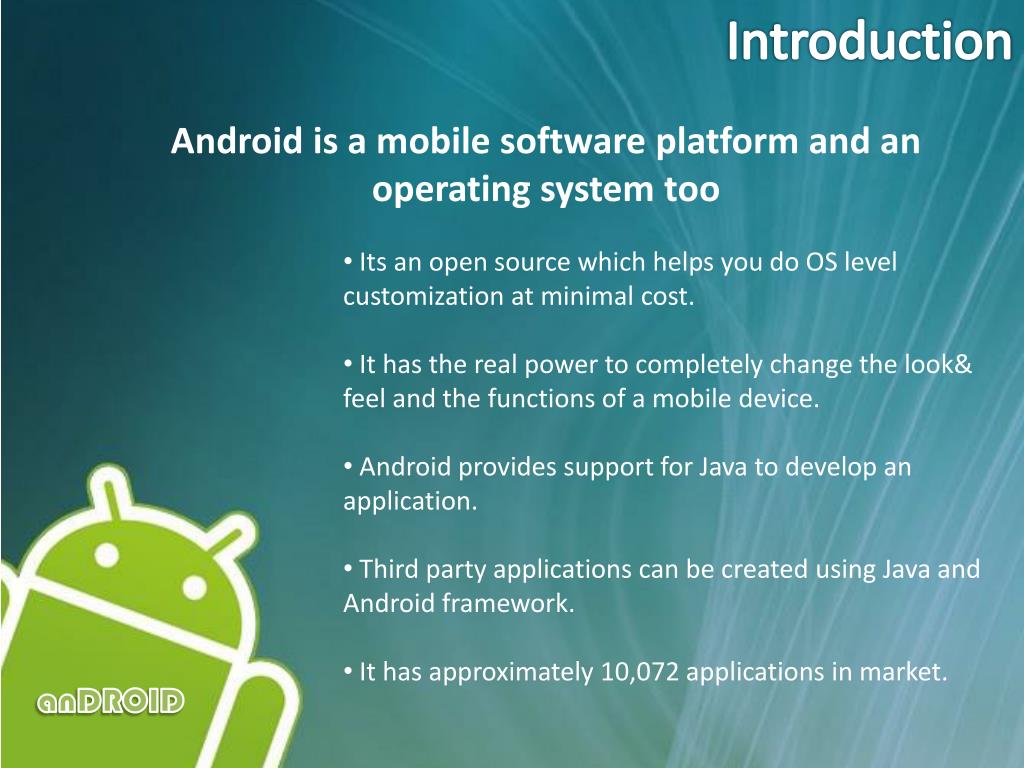 Introduction

Android is a mobile software platform and an operating system too

• Its an open source which helps you do OS level customization at minimal cost.

• It has the real power to completely change the look& feel and the functions of a mobile device.

• Android provides support for Java to develop an application.

• Third party applications can be created using Java and Android framework.

• It has approximately 10,072 applications in market.

anDROID